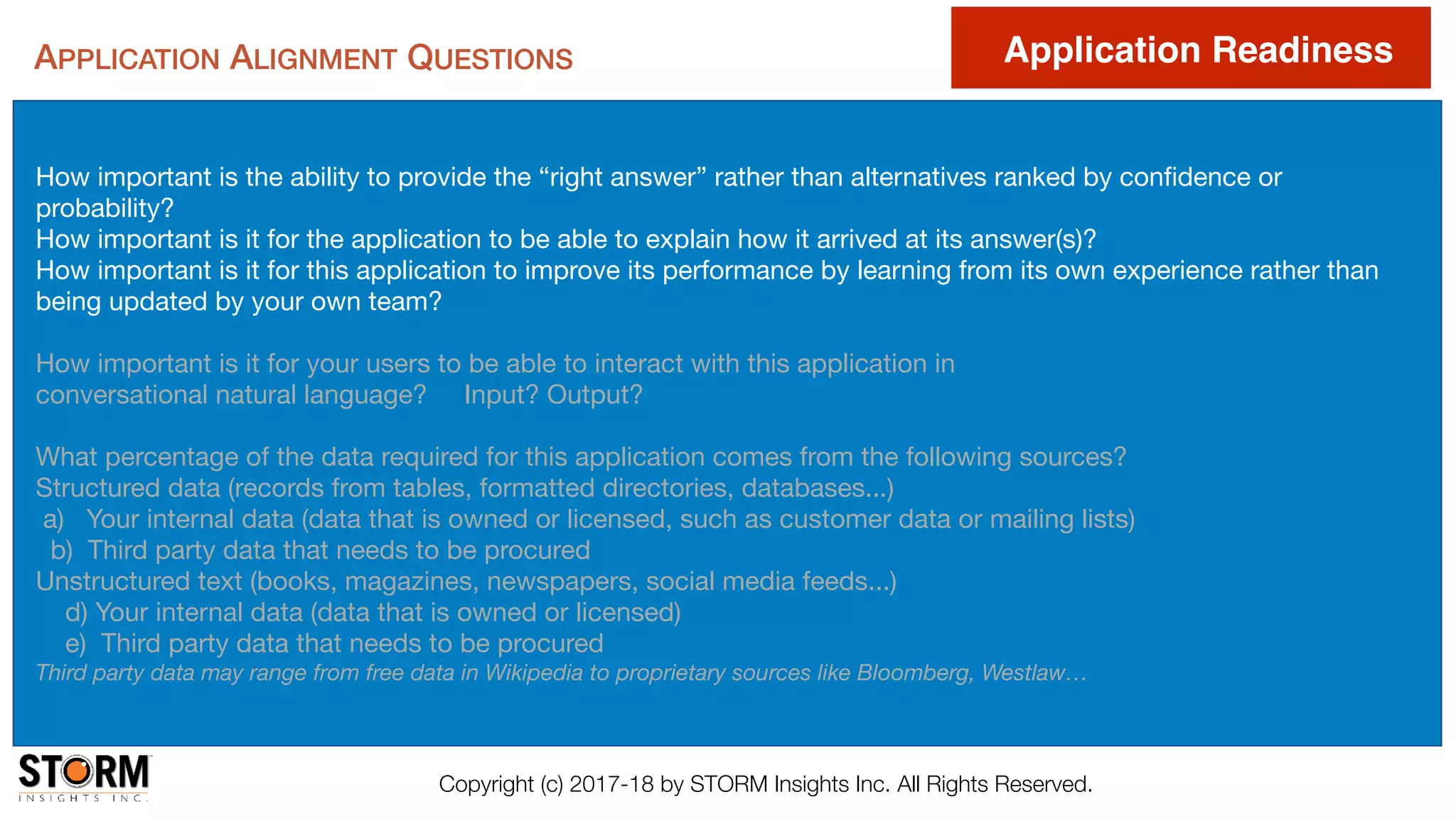 APPLICATION ALIGNMENT QUESTIONS

Application Readiness

How important is the ability to provide the “right answer” rather than alternatives ranked by confidence or probability?
How important is it for the application to be able to explain how it arrived at its answer(s)?
How important is it for this application to improve its performance by learning from its own experience rather than being updated by your own team?

How important is it for your users to be able to interact with this application in conversational natural language? Input? Output?

What percentage of the data required for this application comes from the following sources?
Structured data (records from tables, formatted directories, databases...)
a) Your internal data (data that is owned or licensed, such as customer data or mailing lists)
b) Third party data that needs to be procured
Unstructured text (books, magazines, newspapers, social media feeds...)
d) Your internal data (data that is owned or licensed)
e) Third party data that needs to be procured
Third party data may range from free data in Wikipedia to proprietary sources like Bloomberg, Westlaw…

STORM INSIGHTS INC.

Copyright (c) 2017-18 by STORM Insights Inc. All Rights Reserved.